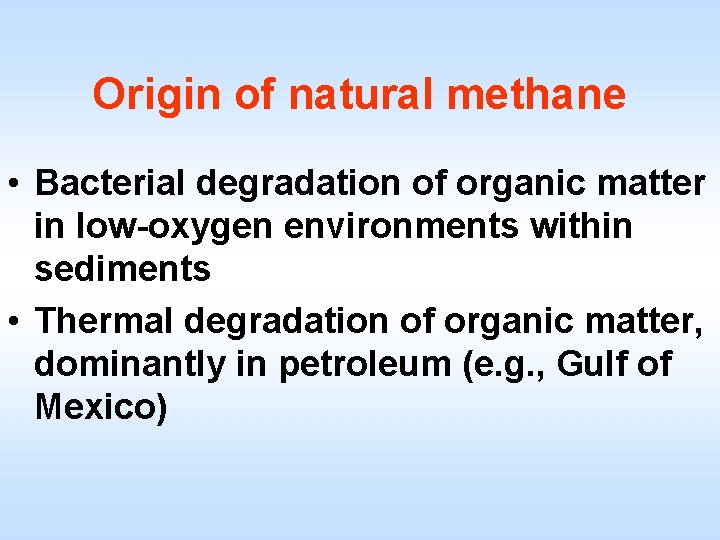 Origin of natural methane

• Bacterial degradation of organic matter in low-oxygen environments within sediments
• Thermal degradation of organic matter, dominantly in petroleum (e.g., Gulf of Mexico)